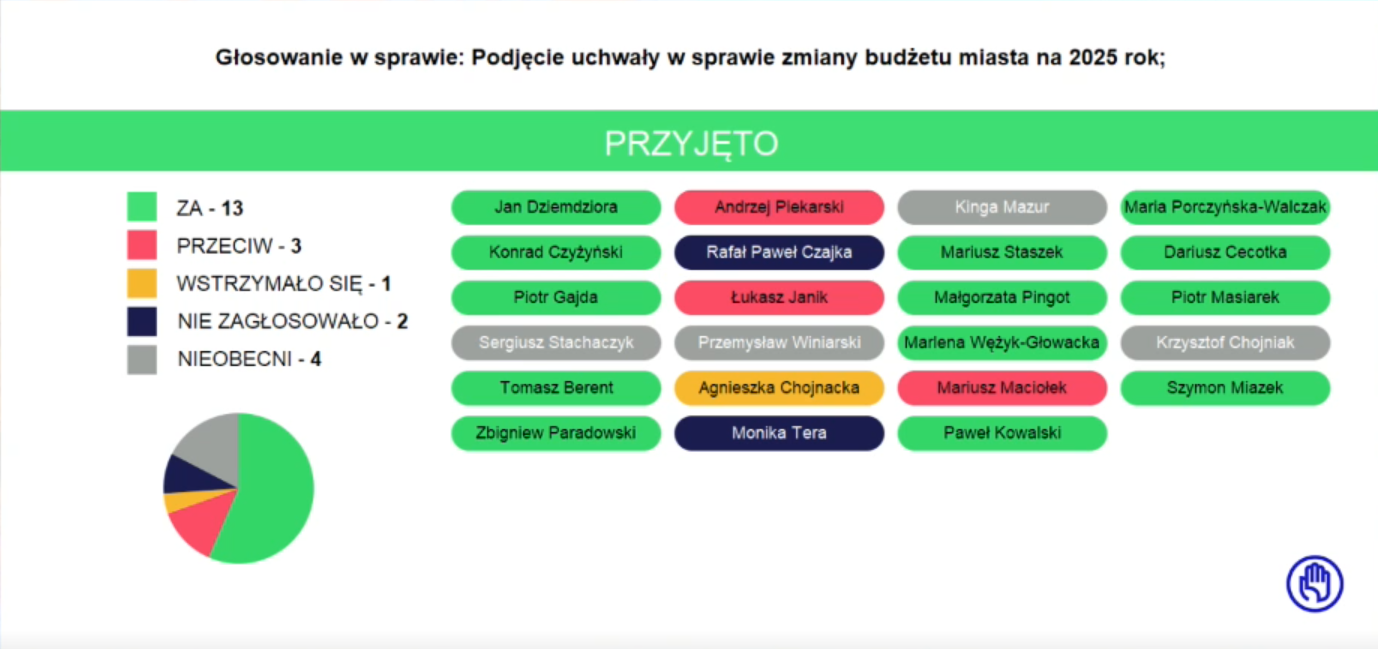 Głosowanie w sprawie: Podjęcie uchwały w sprawie zmiany budżetu miasta na 2025 rok;

PRZYJĘTO

ZA - 13
PRZECIW - 3
WSTRZYMAŁO SIĘ - 1
NIE ZAGŁOSOWAŁO - 2
NIEOBECNI - 4

Jan Dziemdziora
Konrad Czyżyński
Piotr Gajda
Sergiusz Stachaczyk
Tomasz Berent
Zbigniew Paradowski

Andrzej Piekarski
Rafał Paweł Czajka
Łukasz Janik
Przemysław Winiarski
Agnieszka Chojnacka
Monika Tera

Kinga Mazur
Mariusz Staszek
Małgorzata Pingot
Marlena Wężyk-Głowacka
Mariusz Maciołek
Paweł Kowalski

Maria Porczyńska-Walczak
Dariusz Cecotka
Piotr Masiarek
Krzysztof Chojniak
Szymon Miazek